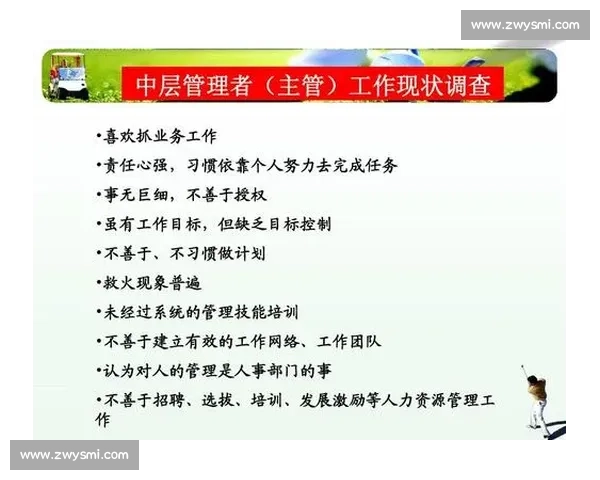 www.zwysmi.com

中层管理者（主管）工作现状调查

•喜欢抓业务工作

•责任心强，习惯依靠个人努力去完成任务

•事无巨细，不善于授权

•虽有工作目标，但缺乏目标控制

•不善于、不习惯做计划

•救火现象普遍

•未经过系统的管理技能培训

•不善于建立有效的工作网络、工作团队

•认为对人的管理是人事部门的事

•不善于招聘、选拔、培训、发展激励等人力资源管理工作

www.zwysmi.com